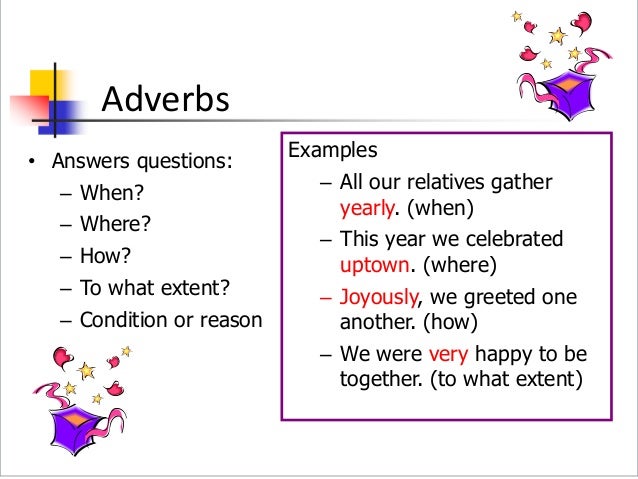 Adverbs

• Answers questions:
– When?
– Where?
– How?
– To what extent?
– Condition or reason

Examples
– All our relatives gather yearly. (when)
– This year we celebrated uptown. (where)
– Joyously, we greeted one another. (how)
– We were very happy to be together. (to what extent)